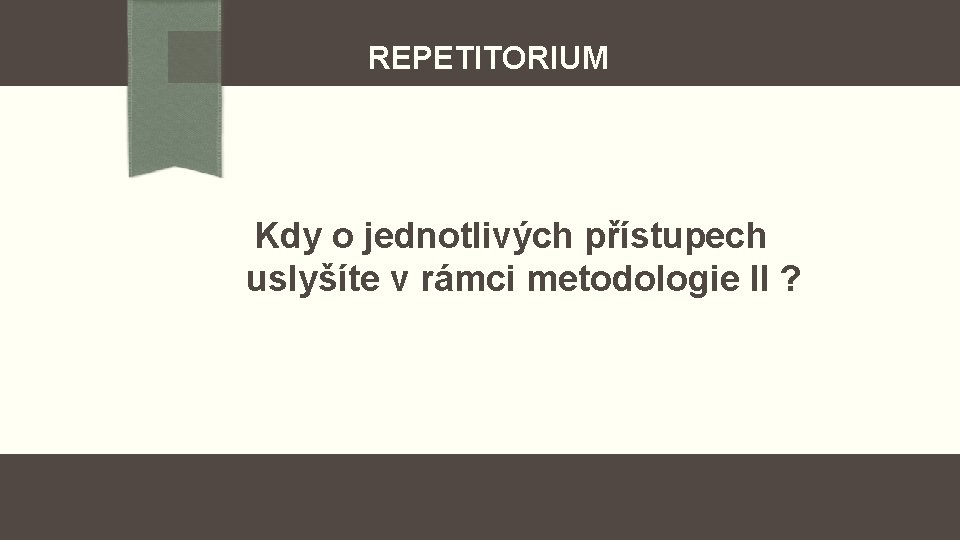 REPETITORIUM

Kdy o jednotlivých přístupech uslyšíte v rámci metodologie II ?